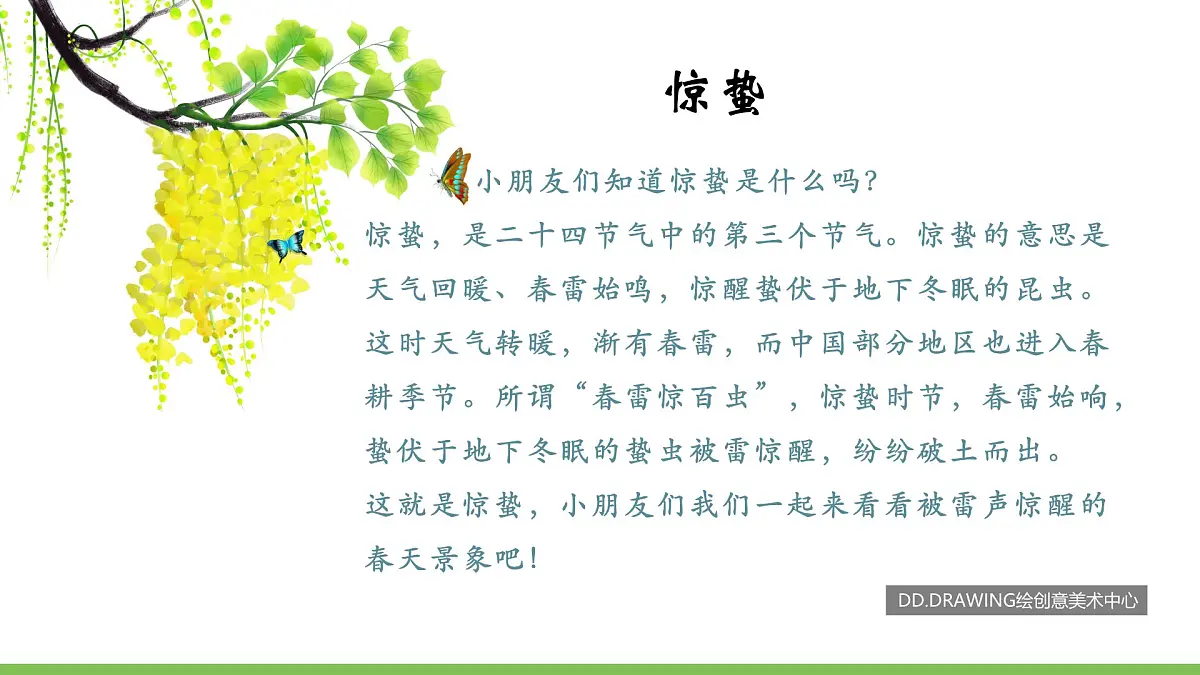 惊蛰

小朋友们知道惊蛰是什么吗?

惊蛰，是二十四节气中的第三个节气。惊蛰的意思是天气回暖、春雷始鸣，惊醒蛰伏于地下冬眠的昆虫。这时天气转暖，渐有春雷，而中国部分地区也进入春耕季节。所谓“春雷惊百虫”，惊蛰时节，春雷始响，蛰伏于地下冬眠的蛰虫被雷惊醒，纷纷破土而出。

这就是惊蛰，小朋友们我们一起来看看被雷声惊醒的春天景象吧!

DD.DRAWING绘创意美术中心